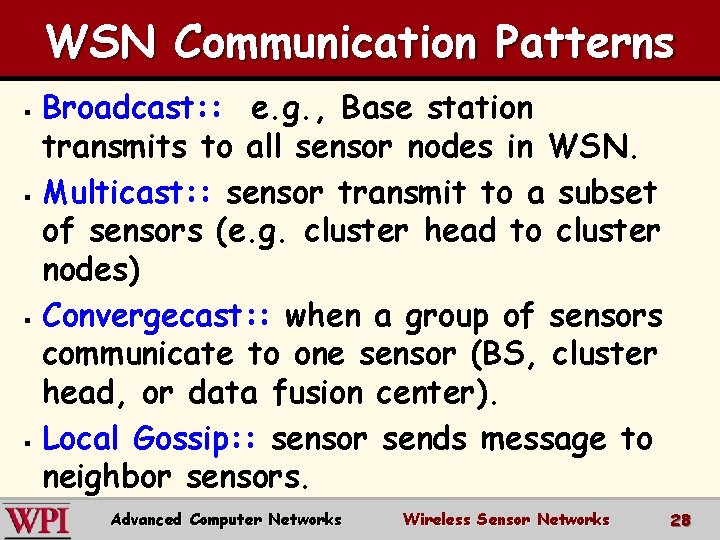 WSN Communication Patterns

- Broadcast:: e.g., Base station transmits to all sensor nodes in WSN.
- Multicast:: sensor transmit to a subset of sensors (e.g. cluster head to cluster nodes)
- Convergecast:: when a group of sensors communicate to one sensor (BS, cluster head, or data fusion center).
- Local Gossip:: sensor sends message to neighbor sensors.

WPI Advanced Computer Networks Wireless Sensor Networks 28